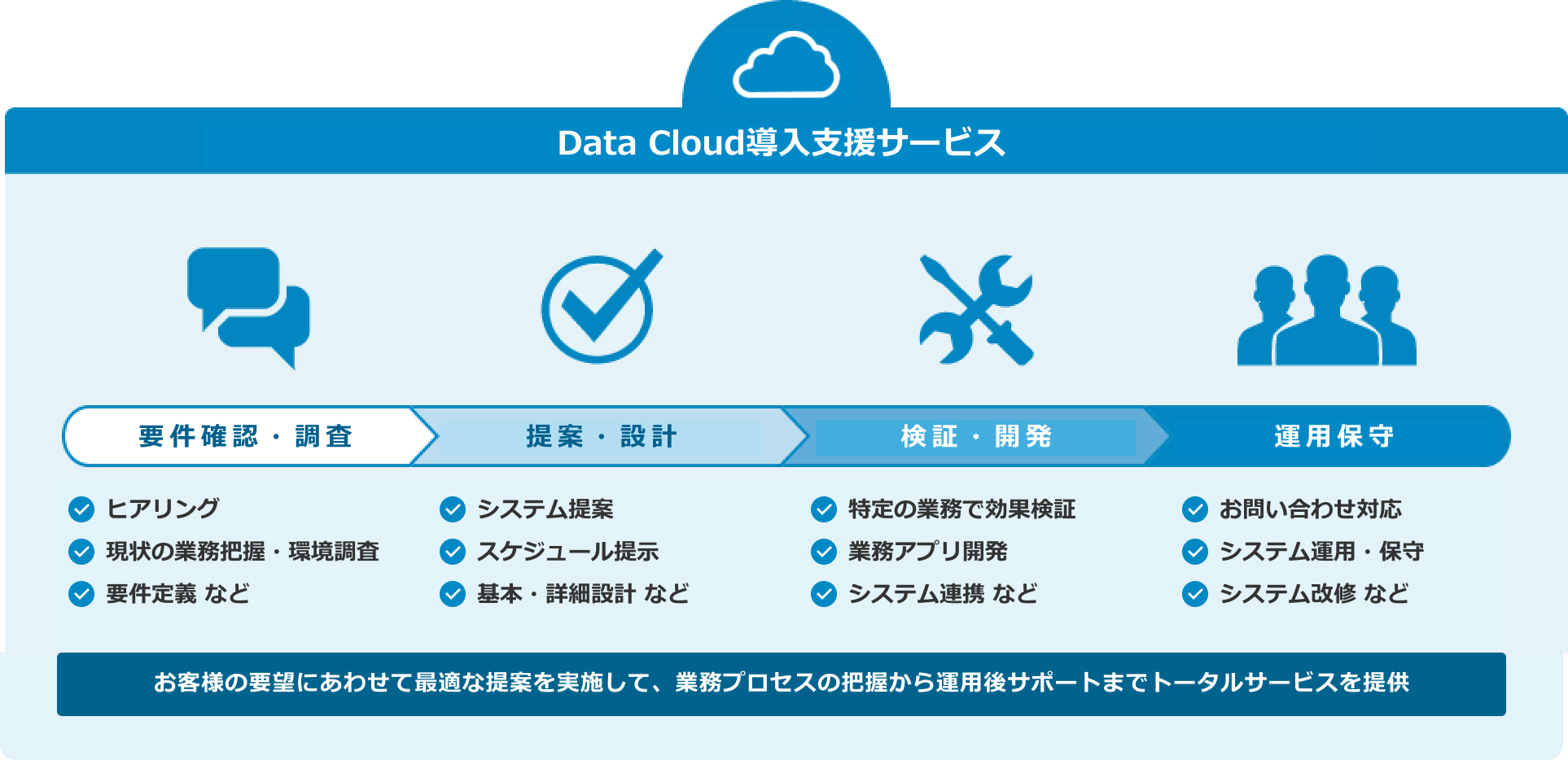 Data Cloud導入支援サービス

要件確認・調査

提案・設計

検証・開発

運用保守

ヒアリング
現状の業務把握・環境調査
要件定義 など

システム提案
スケジュール提示
基本・詳細設計 など

特定の業務で効果検証
業務アプリ開発
システム連携 など

お問い合わせ対応
システム運用・保守
システム改修 など

お客様の要望にあわせて最適な提案を実施して、業務プロセスの把握から運用後サポートまでトータルサービスを提供